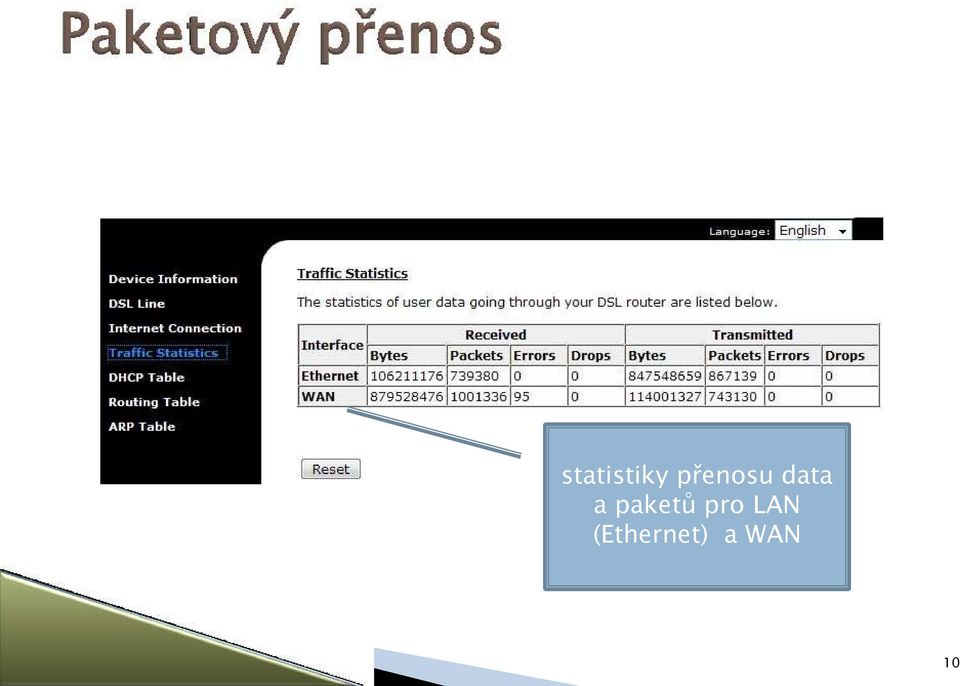 Paketový přenos

Language: English

Device Information
DSL Line
Internet Connection
Traffic Statistics
DHCP Table
Routing Table
ARP Table

Traffic Statistics

The statistics of user data going through your DSL router are listed below.

| Interface | Received | | | | Transmitted | | | |
|---|---|---|---|---|---|---|---|---|
| | Bytes | Packets | Errors | Drops | Bytes | Packets | Errors | Drops |
| Ethernet | 106211176 | 739380 | 0 | 0 | 847548659 | 867139 | 0 | 0 |
| WAN | 879528476 | 1001336 | 95 | 0 | 114001327 | 743130 | 0 | 0 |

Reset

statistiky přenosu data a paketů pro LAN (Ethernet) a WAN

10